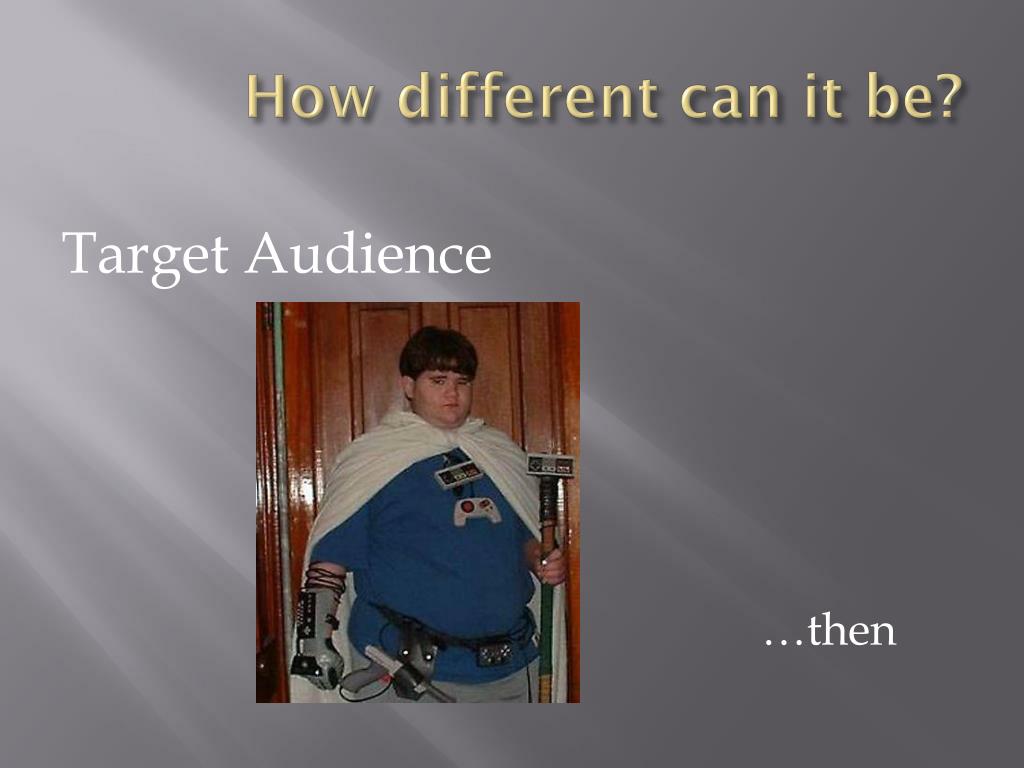 How different can it be?

Target Audience

…then